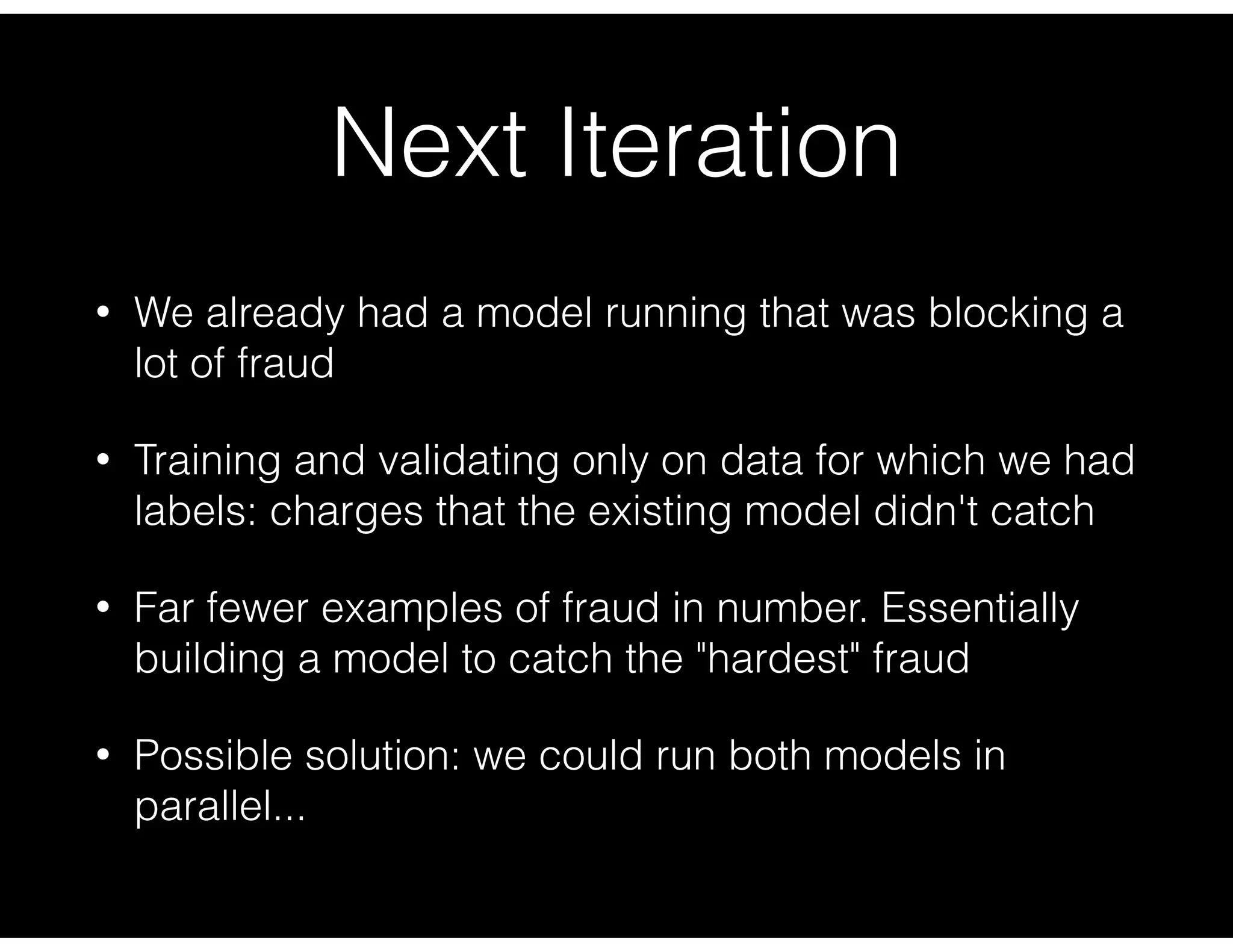 Next Iteration

• We already had a model running that was blocking a lot of fraud

• Training and validating only on data for which we had labels: charges that the existing model didn't catch

• Far fewer examples of fraud in number. Essentially building a model to catch the "hardest" fraud

• Possible solution: we could run both models in parallel...